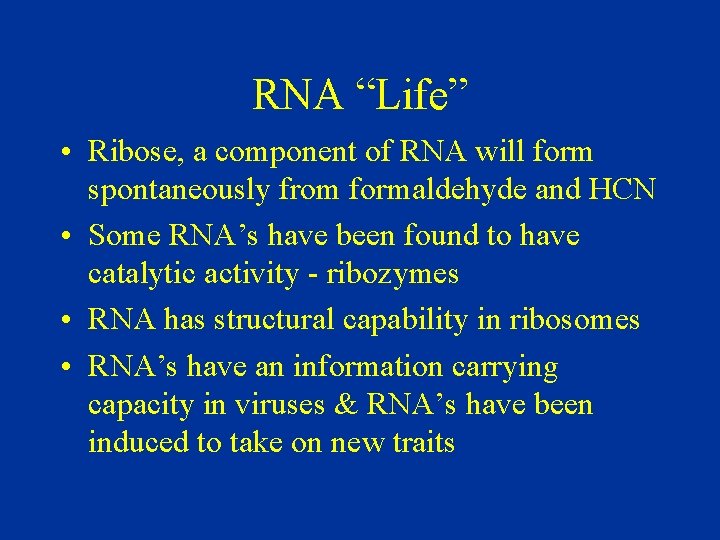 RNA “Life”

• Ribose, a component of RNA will form spontaneously from formaldehyde and HCN
• Some RNA’s have been found to have catalytic activity - ribozymes
• RNA has structural capability in ribosomes
• RNA’s have an information carrying capacity in viruses & RNA’s have been induced to take on new traits